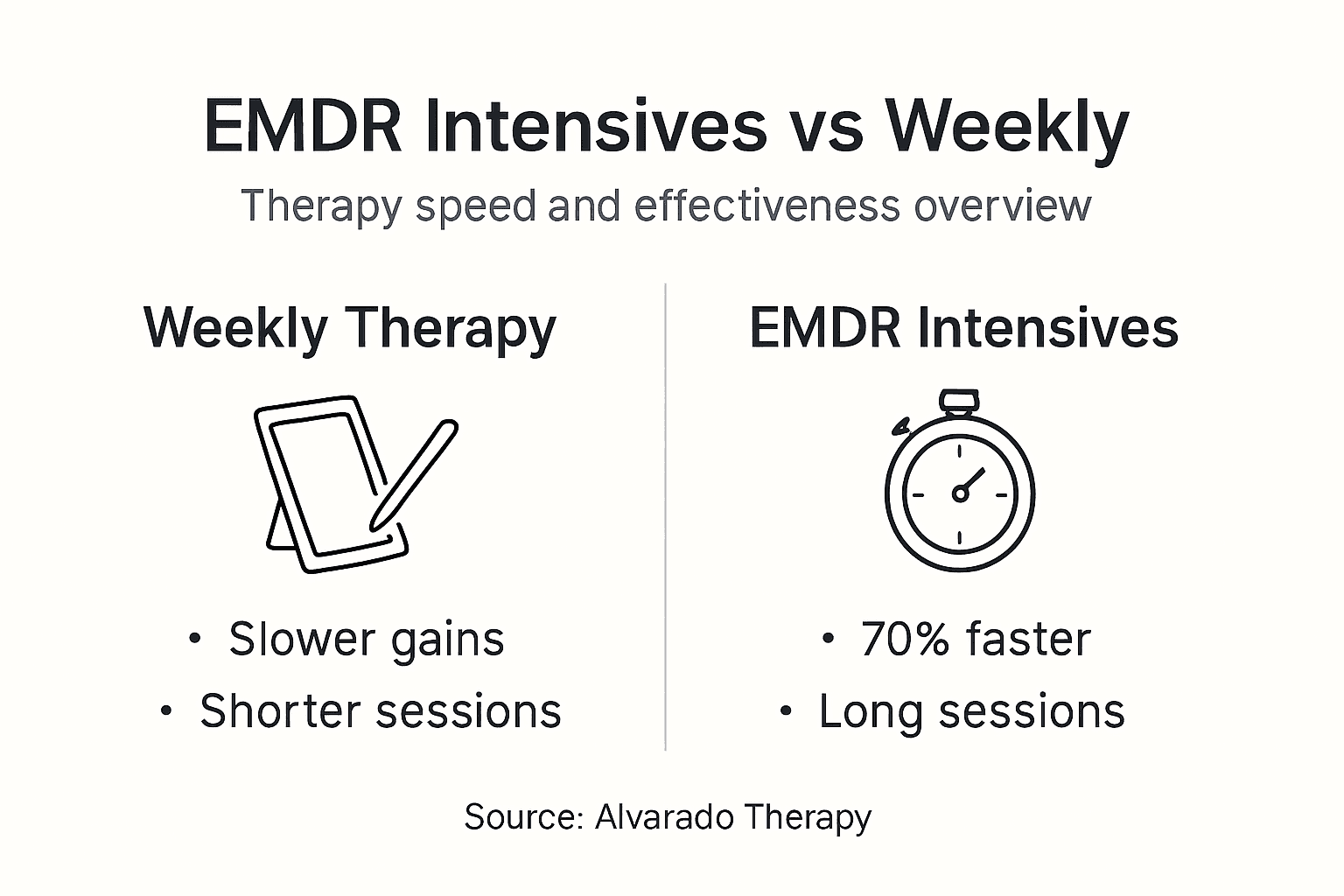 EMDR Intensives vs Weekly

Therapy speed and effectiveness overview

Weekly Therapy

• Slower gains
• Shorter sessions

EMDR Intensives

• 70% faster
• Long sessions

Source: Alvarado Therapy